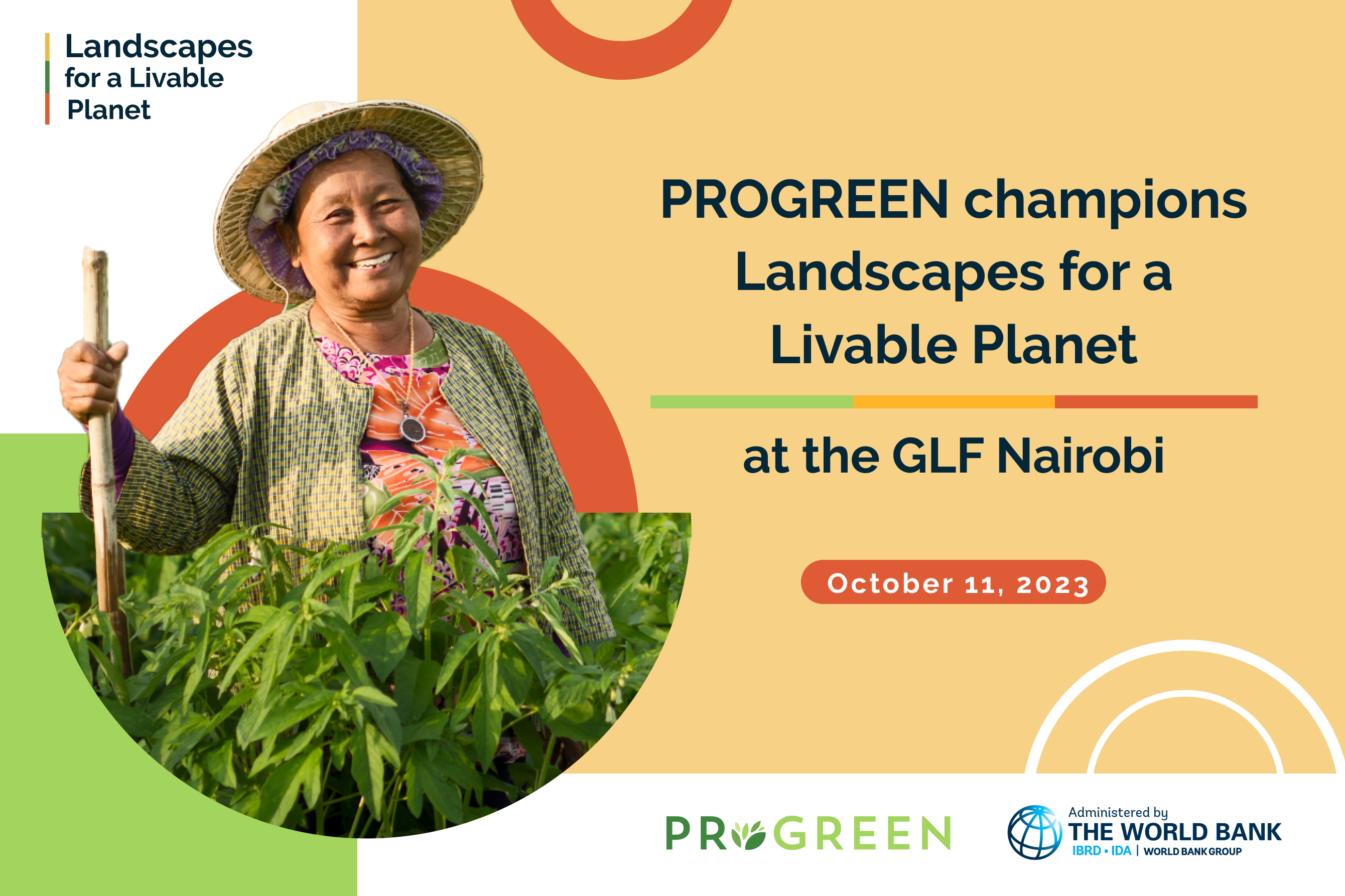 Landscapes for a Livable Planet

PROGREEN champions Landscapes for a Livable Planet

at the GLF Nairobi

October 11, 2023

PROGREEN

Administered by
THE WORLD BANK
IBRD • IDA | WORLD BANK GROUP